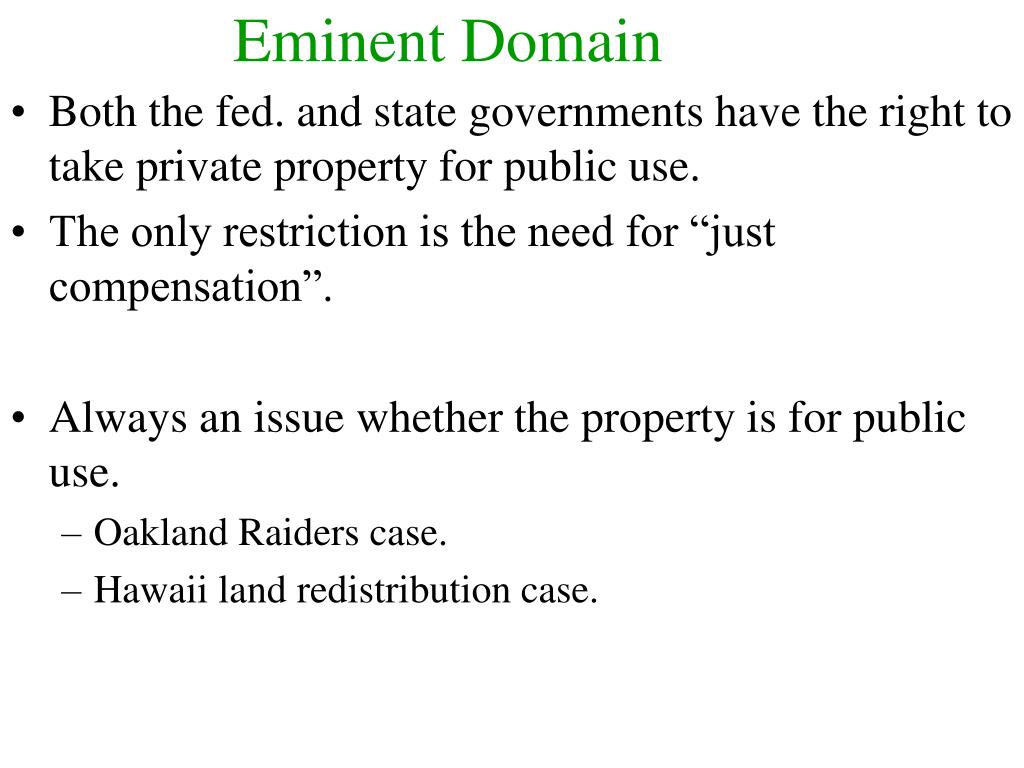 Eminent Domain

• Both the fed. and state governments have the right to take private property for public use.
• The only restriction is the need for “just compensation”.

• Always an issue whether the property is for public use.
– Oakland Raiders case.
– Hawaii land redistribution case.